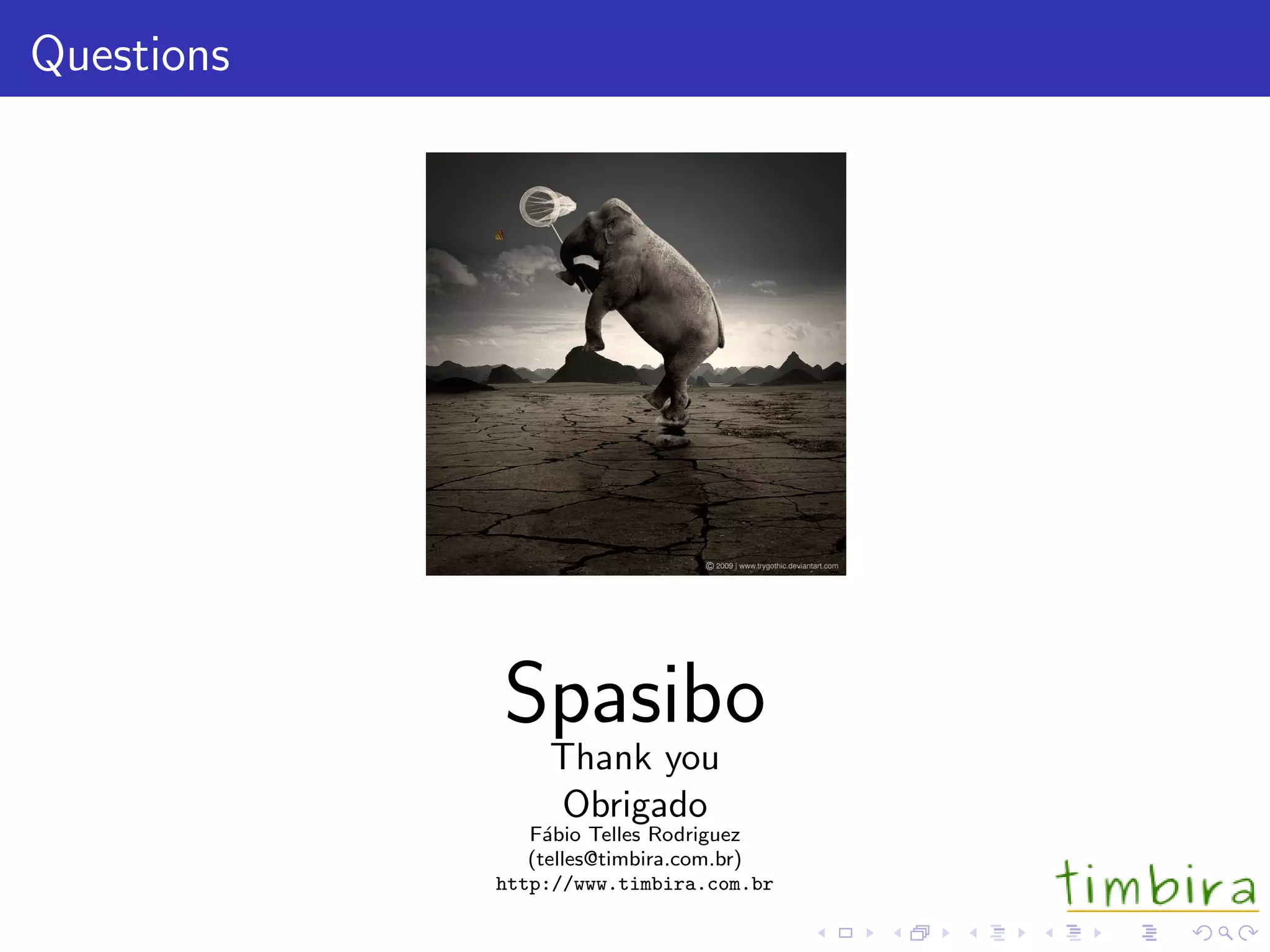 Questions

© 2009 | www.trygothic.deviantart.com

Spasibo
Thank you
Obrigado
Fábio Telles Rodriguez
(telles@timbira.com.br)
http://www.timbira.com.br

timbira